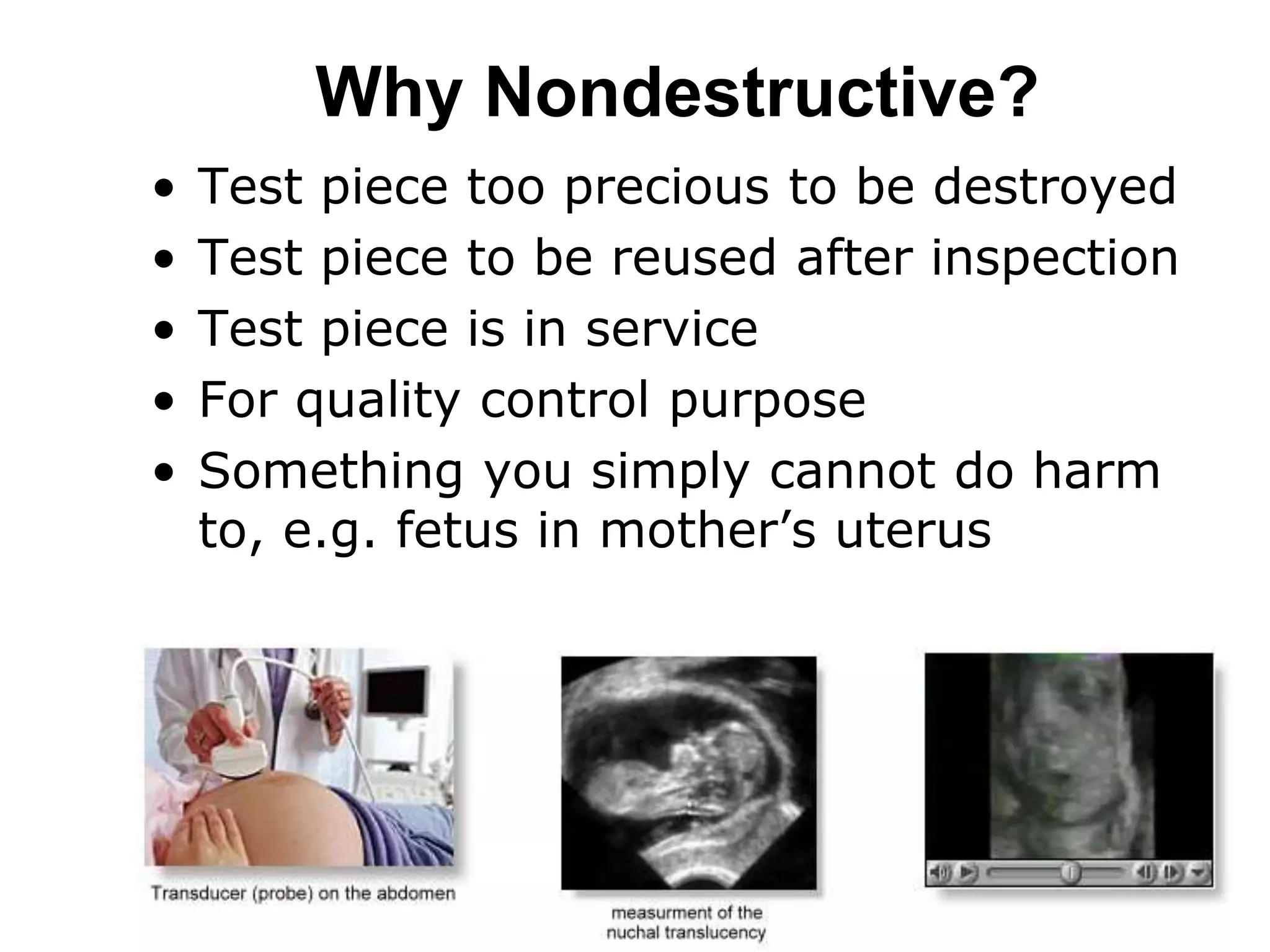 Why Nondestructive?

• Test piece too precious to be destroyed
• Test piece to be reused after inspection
• Test piece is in service
• For quality control purpose
• Something you simply cannot do harm to, e.g. fetus in mother's uterus

Transducer (probe) on the abdomen

measurment of the nuchal translucency